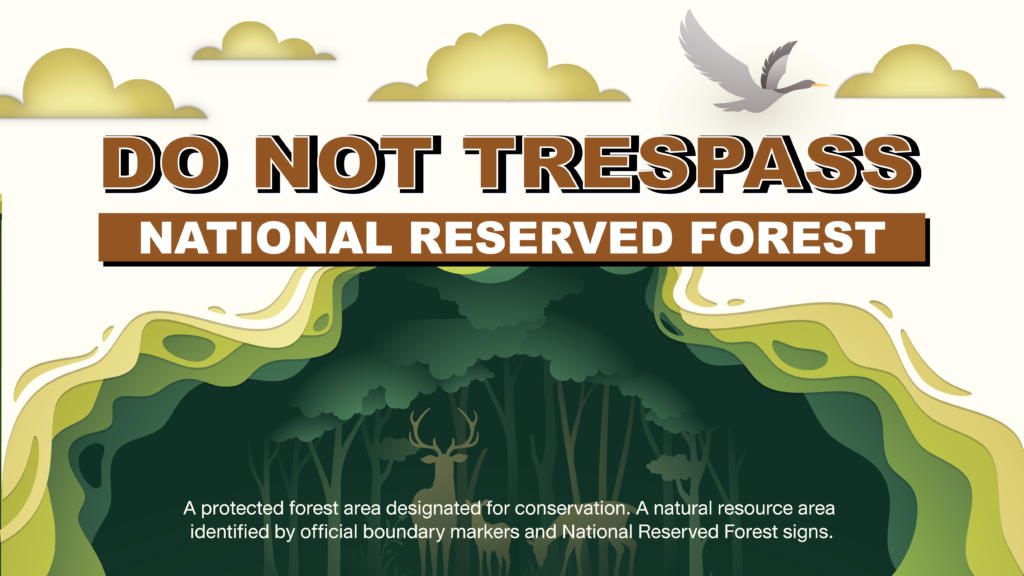 DO NOT TRESPASS

NATIONAL RESERVED FOREST

A protected forest area designated for conservation. A natural resource area identified by official boundary markers and National Reserved Forest signs.